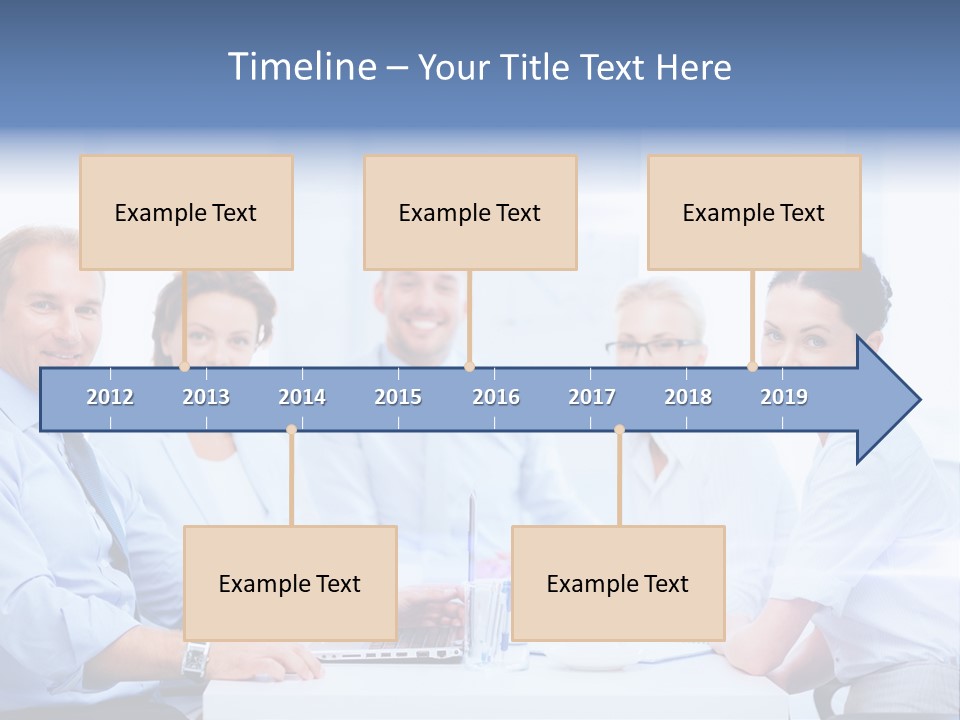 Timeline – Your Title Text Here

Example Text

Example Text

Example Text

2012 2013 2014 2015 2016 2017 2018 2019

Example Text

Example Text